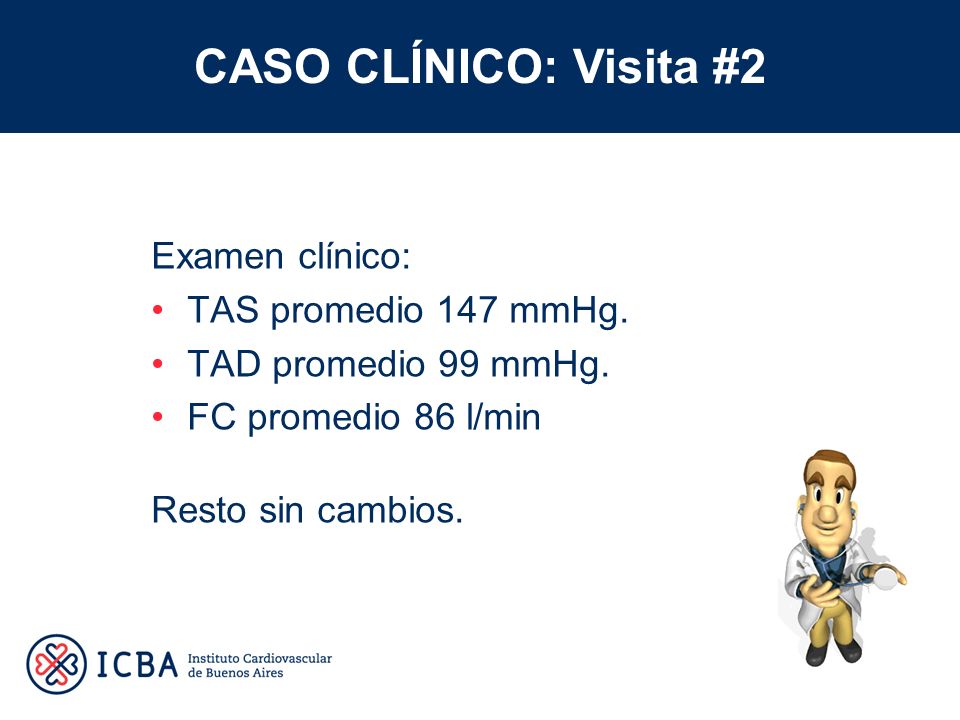 CASO CLÍNICO: Visita #2

Examen clínico:
• TAS promedio 147 mmHg.
• TAD promedio 99 mmHg.
• FC promedio 86 l/min

Resto sin cambios.

ICBA Instituto Cardiovascular de Buenos Aires